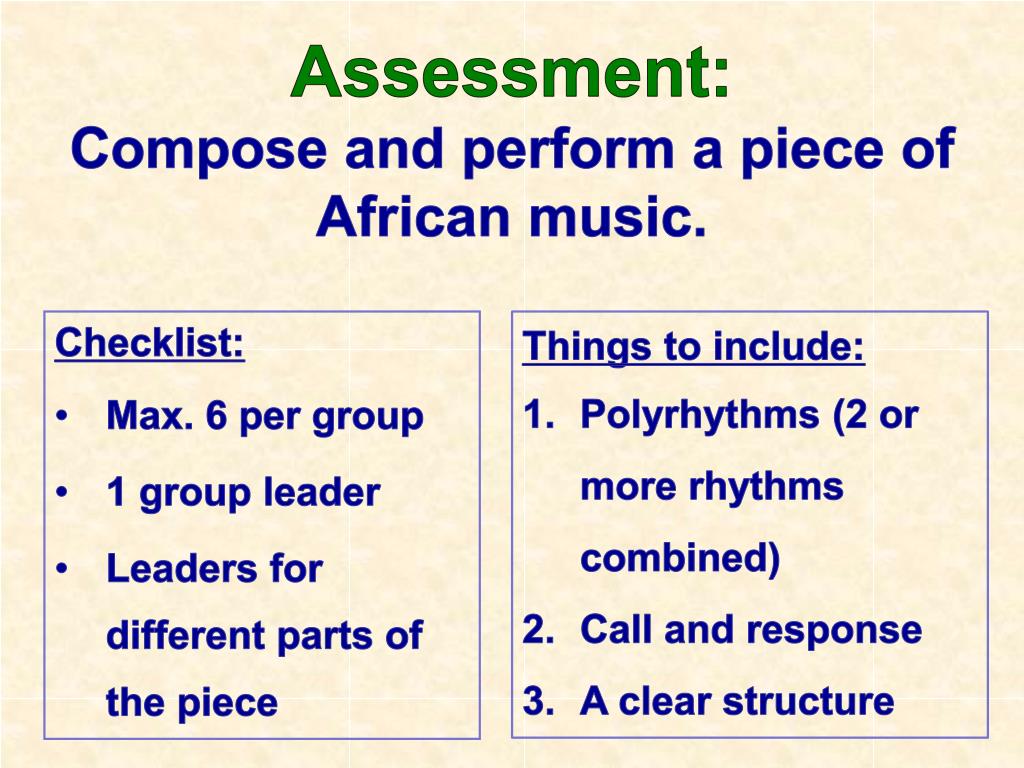 Assessment:
Compose and perform a piece of African music.

Checklist:
• Max. 6 per group
• 1 group leader
• Leaders for different parts of the piece

Things to include:
1. Polyrhythms (2 or more rhythms combined)
2. Call and response
3. A clear structure